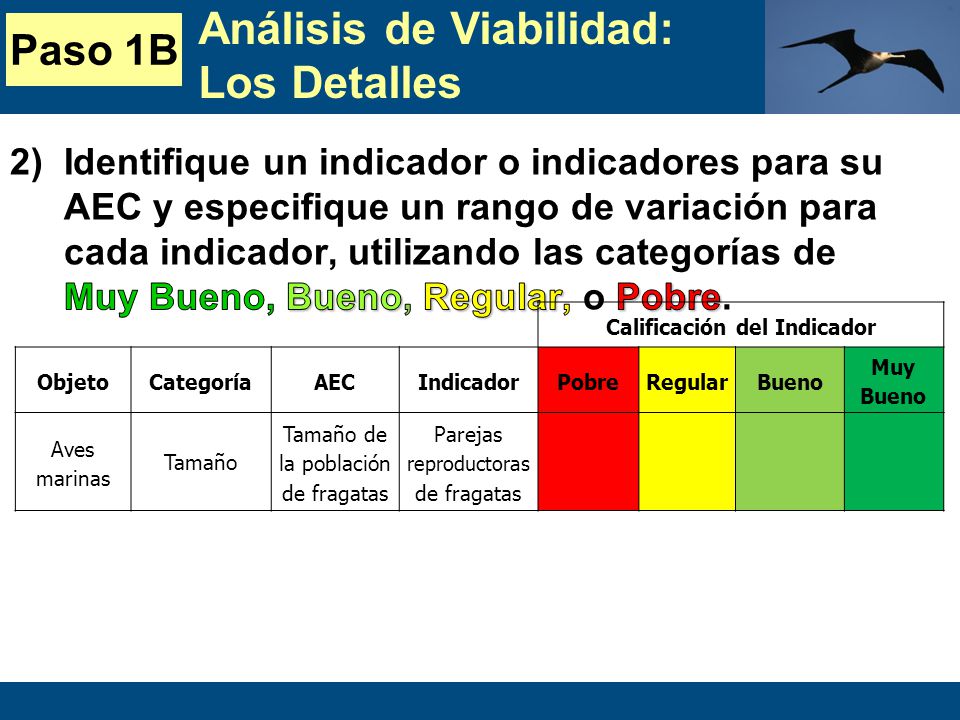 Paso 1B

Análisis de Viabilidad: Los Detalles

2) Identifique un indicador o indicadores para su AEC y especifique un rango de variación para cada indicador, utilizando las categorías de Muy Bueno, Bueno, Regular, o Pobre.

| | | | | Calificación del Indicador | | | |
|---|---|---|---|---|---|---|---|
| Objeto | Categoría | AEC | Indicador | Pobre | Regular | Bueno | Muy Bueno |
| Aves marinas | Tamaño | Tamaño de la población de fragatas | Parejas reproductoras de fragatas | | | | |